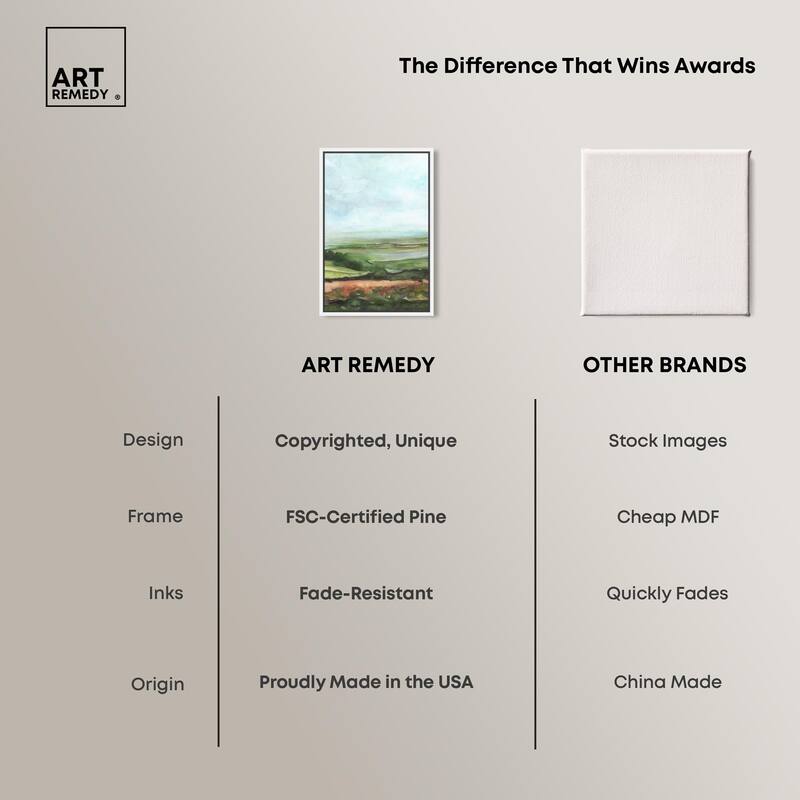 ART REMEDY ®

The Difference That Wins Awards

| | ART REMEDY | OTHER BRANDS |
|---|---|---|
| Design | Copyrighted, Unique | Stock Images |
| Frame | FSC-Certified Pine | Cheap MDF |
| Inks | Fade-Resistant | Quickly Fades |
| Origin | Proudly Made in the USA | China Made |